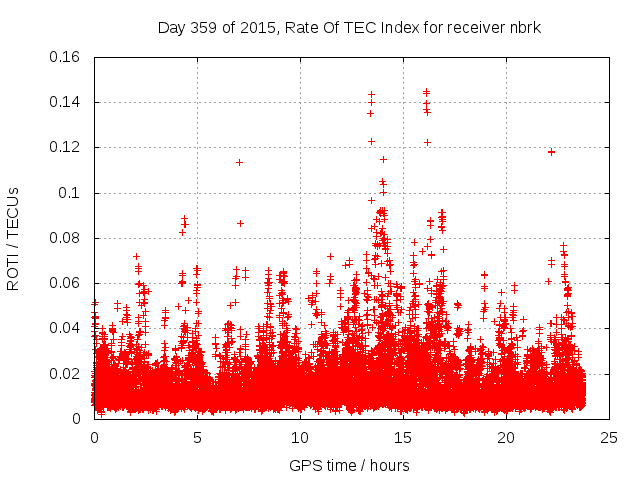 Day 359 of 2015, Rate Of TEC Index for receiver nbrk

ROTI / TECUs

0.16
0.14
0.12
0.1
0.08
0.06
0.04
0.02
0

0
5
10
15
20
25

GPS time / hours